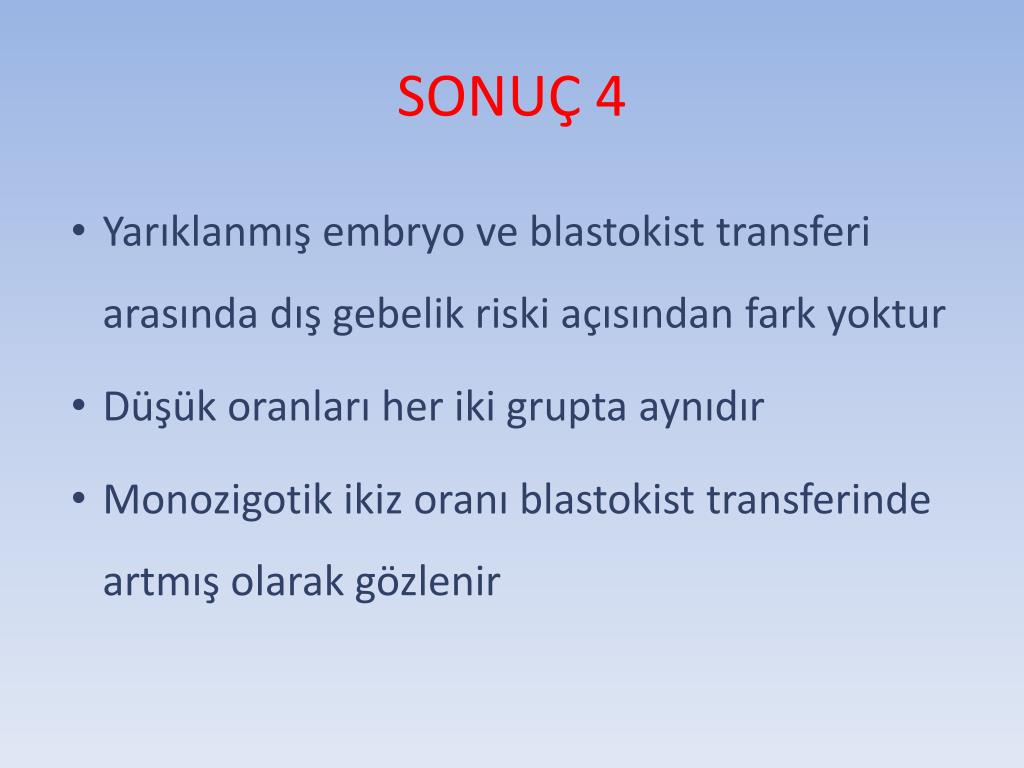 SONUÇ 4

• Yarıklanmış embryo ve blastokist transferi arasında dış gebelik riski açısından fark yoktur

• Düşük oranları her iki grupta aynıdır

• Monozigotik ikiz oranı blastokist transferinde artmış olarak gözlenir